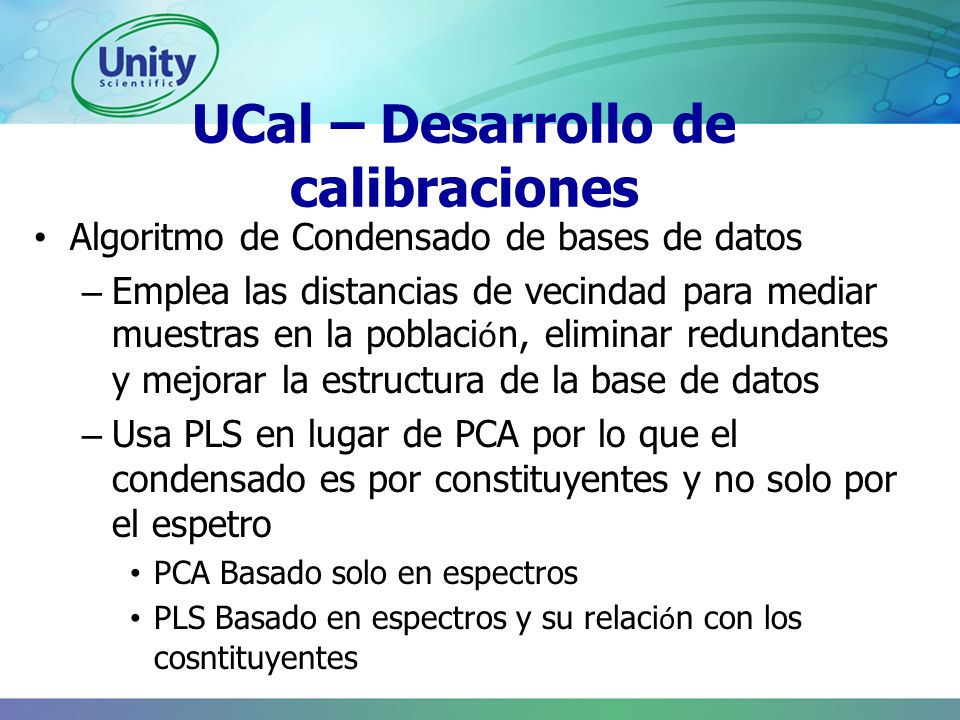 Unity
Scientific

UCal – Desarrollo de calibraciones

• Algoritmo de Condensado de bases de datos
– Emplea las distancias de vecindad para mediar muestras en la población, eliminar redundantes y mejorar la estructura de la base de datos
– Usa PLS en lugar de PCA por lo que el condensado es por constituyentes y no solo por el espetro
• PCA Basado solo en espectros
• PLS Basado en espectros y su relación con los cosntituyentes